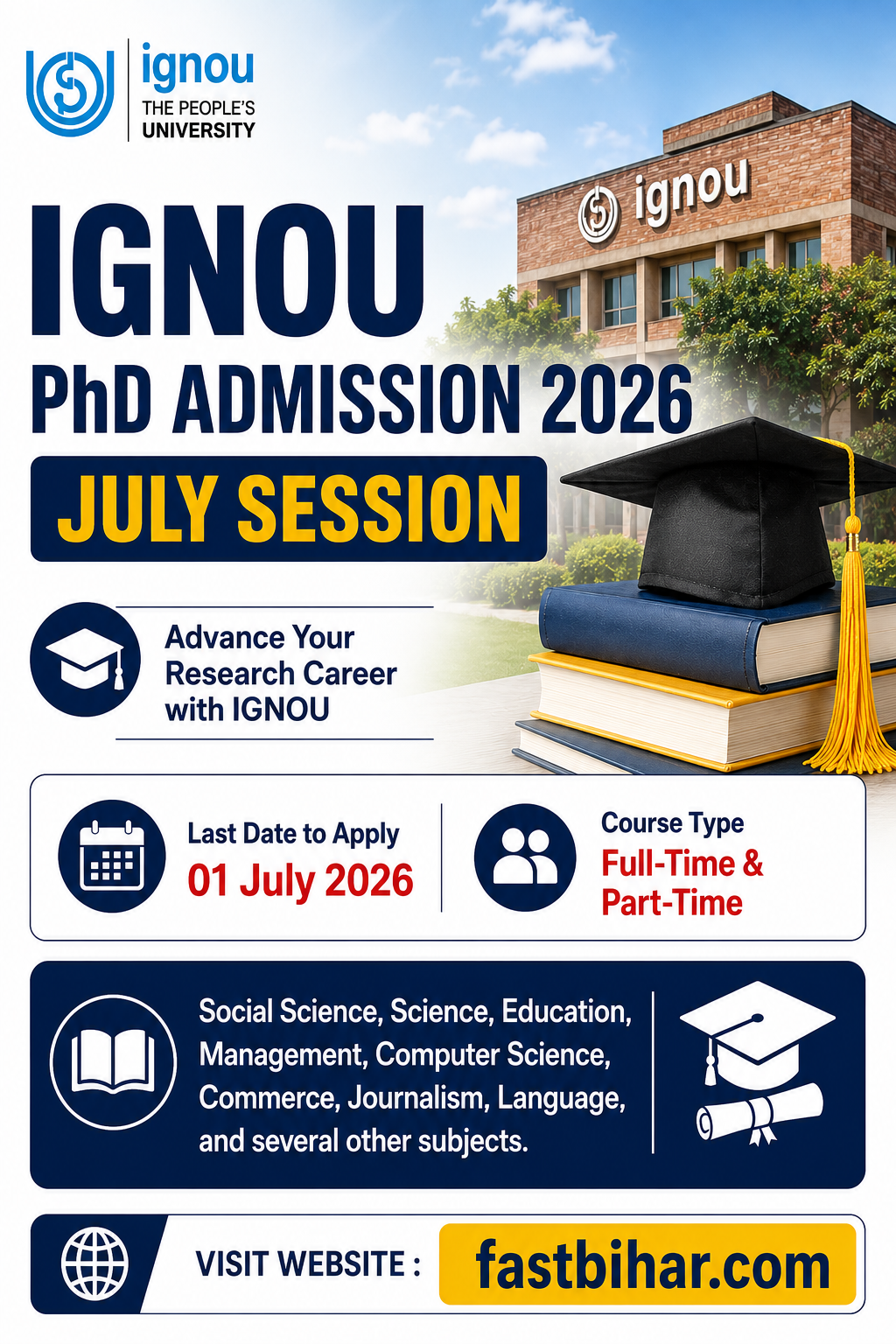 ignou
THE PEOPLE'S UNIVERSITY

ignou

IGNOU
PhD ADMISSION 2026
JULY SESSION

Advance Your Research Career with IGNOU

Last Date to Apply
01 July 2026

Course Type
Full-Time & Part-Time

Social Science, Science, Education, Management, Computer Science, Commerce, Journalism, Language, and several other subjects.

VISIT WEBSITE : fastbihar.com